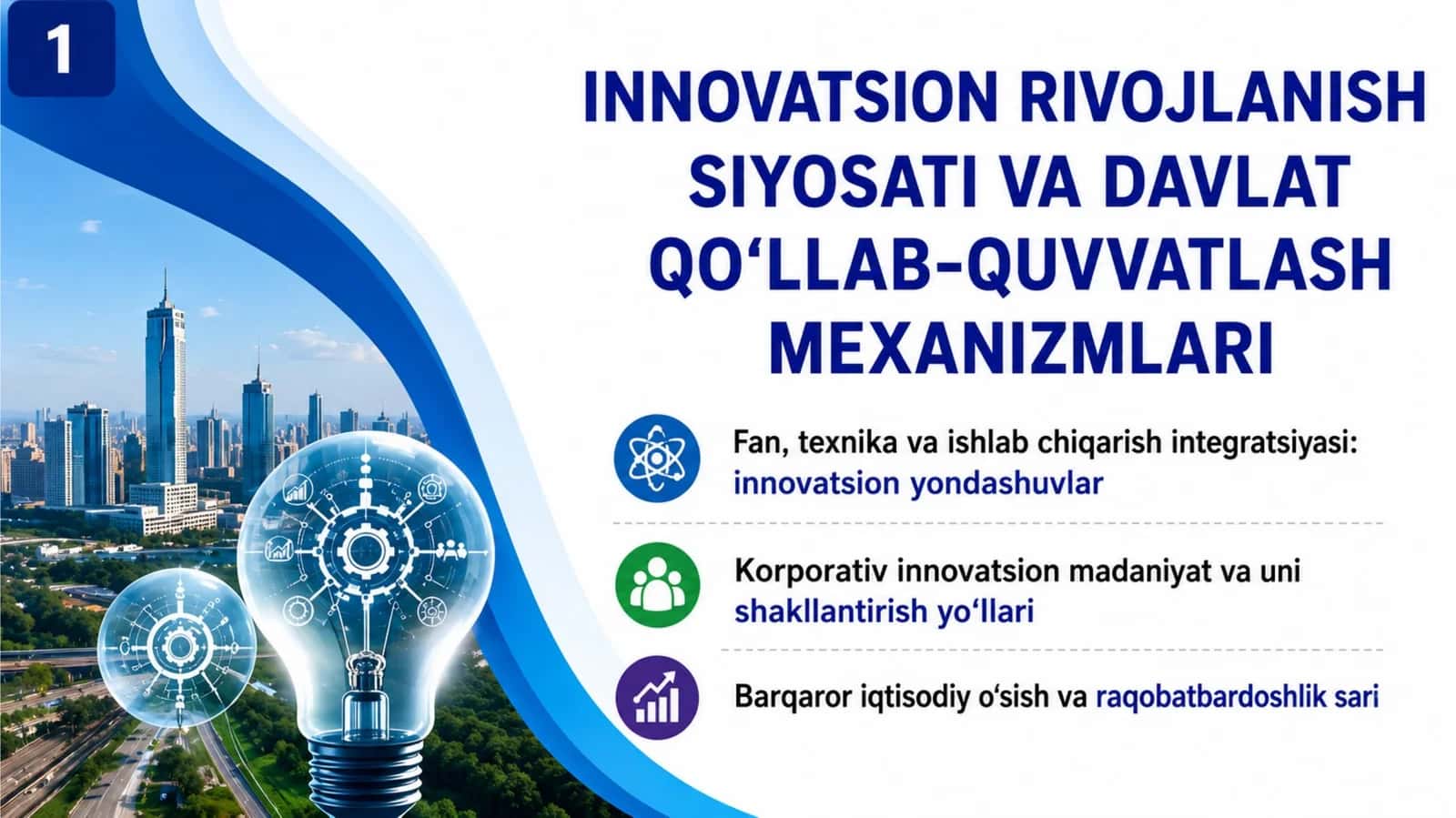 1

INNOVATSION RIVOJLANISH SIYOSATI VA DAVLAT QO‘LLAB-QUVVATLASH MEXANIZMLARI

Fan, texnika va ishlab chiqarish integratsiyasi: innovatsion yondashuvlar

Korporativ innovatsion madaniyat va uni shakllantirish yo‘llari

Barqaror iqtisodiy o‘sish va raqobatbardoshlik sari